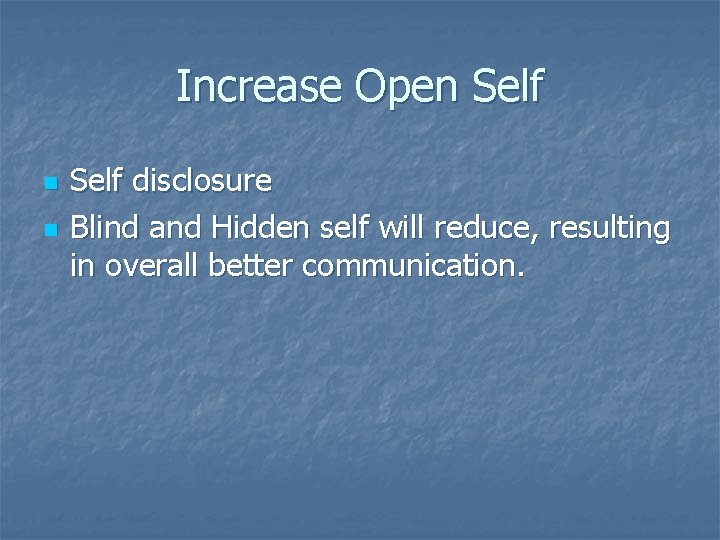 Increase Open Self

- Self disclosure
- Blind and Hidden self will reduce, resulting in overall better communication.